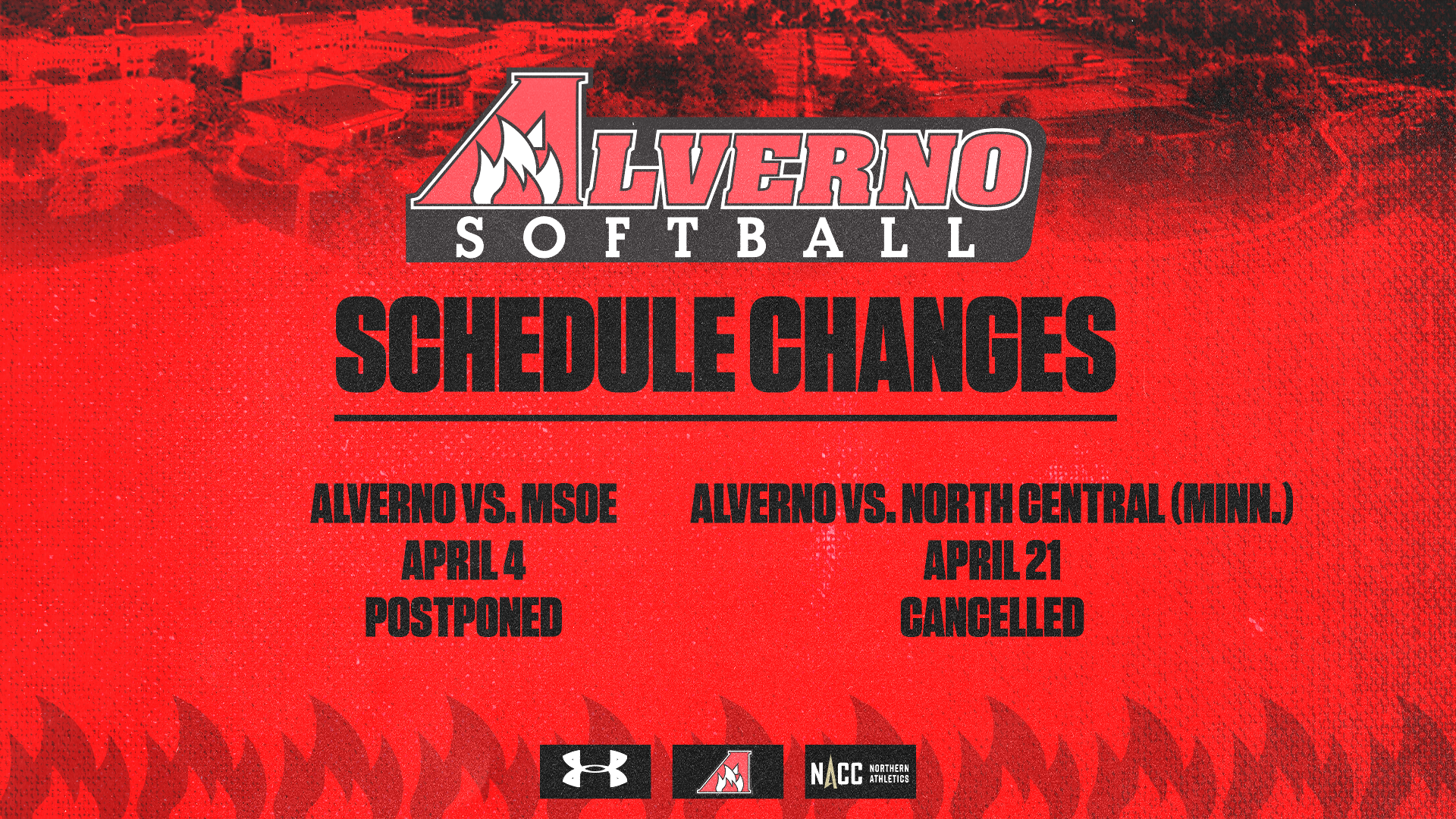 ALVERNO
SOFTBALL

SCHEDULE CHANGES

ALVERNO VS. MSOE
APRIL 4
POSTPONED

ALVERNO VS. NORTH CENTRAL (MINN.)
APRIL 21
CANCELLED

NACC NORTHERN ATHLETICS